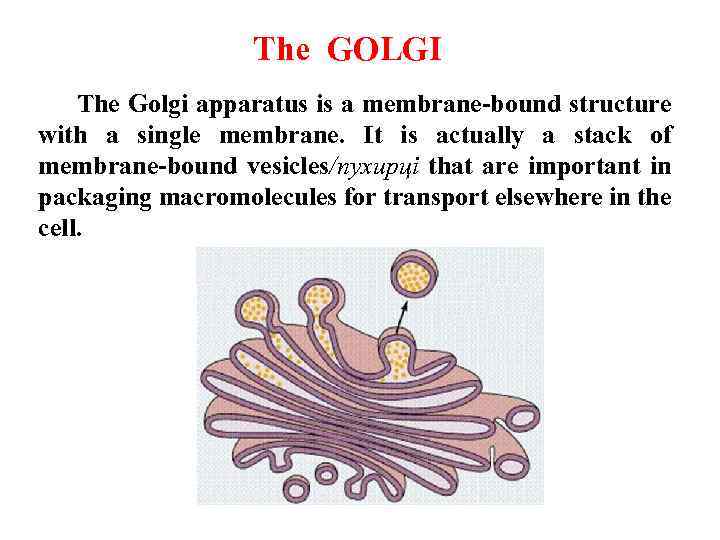 The GOLGI

The Golgi apparatus is a membrane-bound structure with a single membrane. It is actually a stack of membrane-bound vesicles/пухирці that are important in packaging macromolecules for transport elsewhere in the cell.